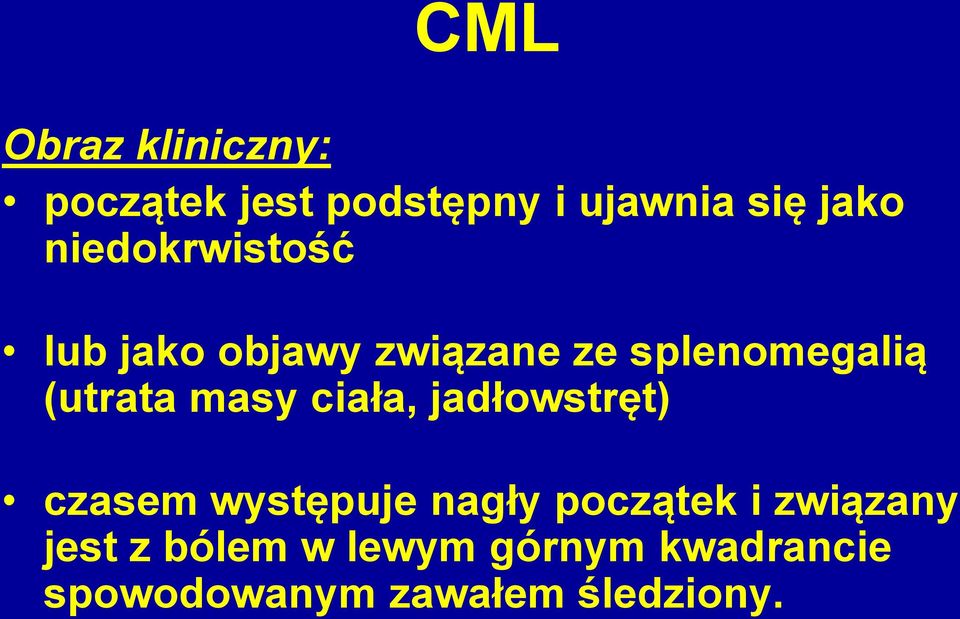 CML

Obraz kliniczny:

• początek jest podstępny i ujawnia się jako niedokrwistość

• lub jako objawy związane ze splenomegalią (utrata masy ciała, jadłowstręt)

• czasem występuje nagły początek i związany jest z bólem w lewym górnym kwadrancie spowodowanym zawałem śledziony.